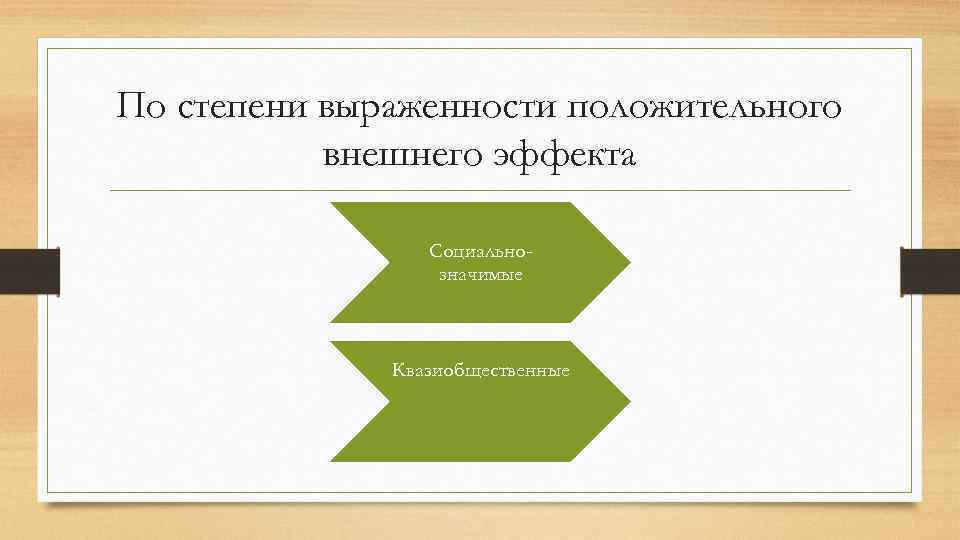 По степени выраженности положительного внешнего эффекта

Социально-значимые

Квазиобщественные